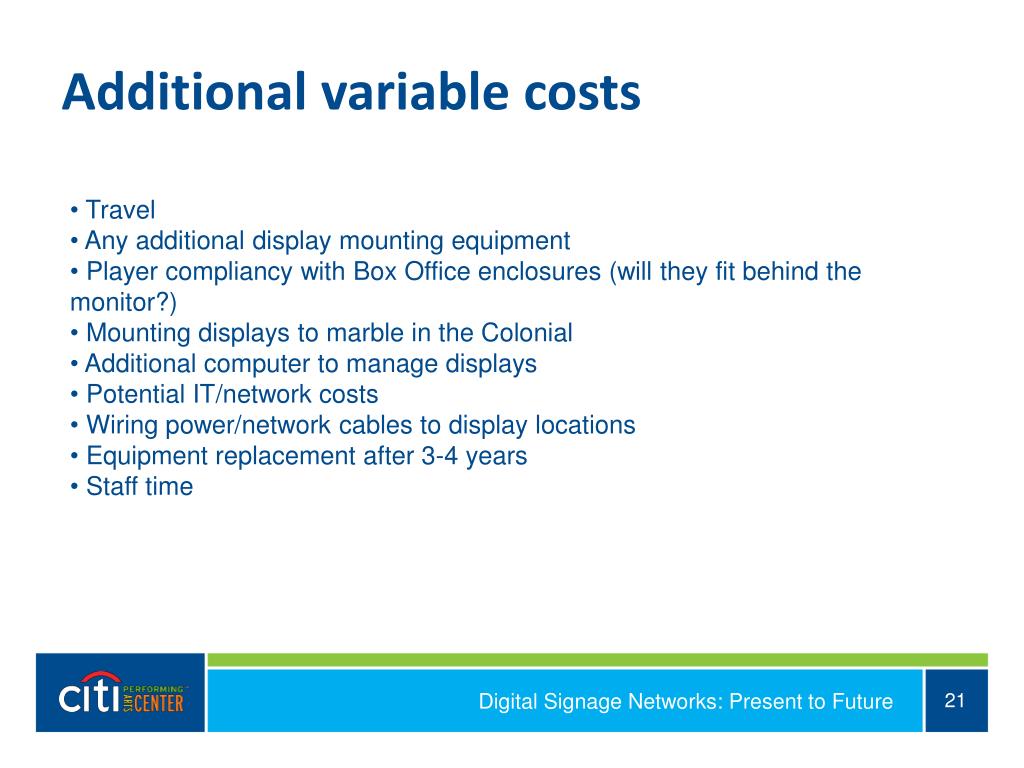 Additional variable costs

• Travel
• Any additional display mounting equipment
• Player compliancy with Box Office enclosures (will they fit behind the monitor?)
• Mounting displays to marble in the Colonial
• Additional computer to manage displays
• Potential IT/network costs
• Wiring power/network cables to display locations
• Equipment replacement after 3-4 years
• Staff time

citi PERFORMING ARTS CENTER

Digital Signage Networks: Present to Future

21